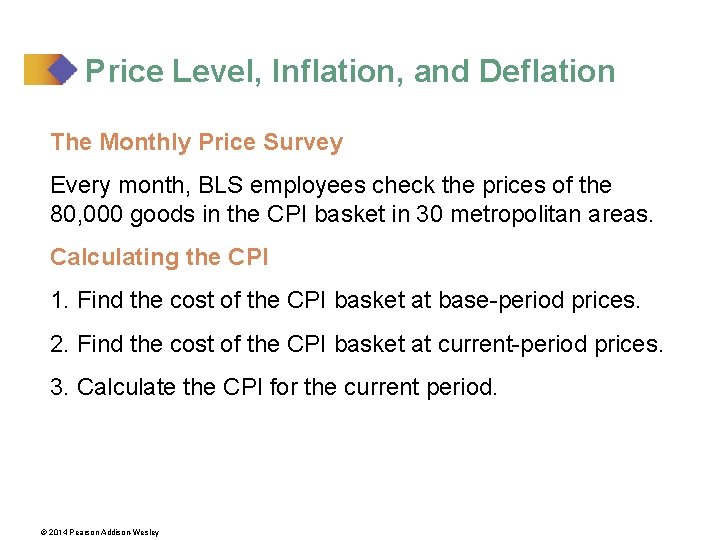 Price Level, Inflation, and Deflation

The Monthly Price Survey

Every month, BLS employees check the prices of the 80,000 goods in the CPI basket in 30 metropolitan areas.

Calculating the CPI

1. Find the cost of the CPI basket at base-period prices.

2. Find the cost of the CPI basket at current-period prices.

3. Calculate the CPI for the current period.

© 2014 Pearson Addison-Wesley